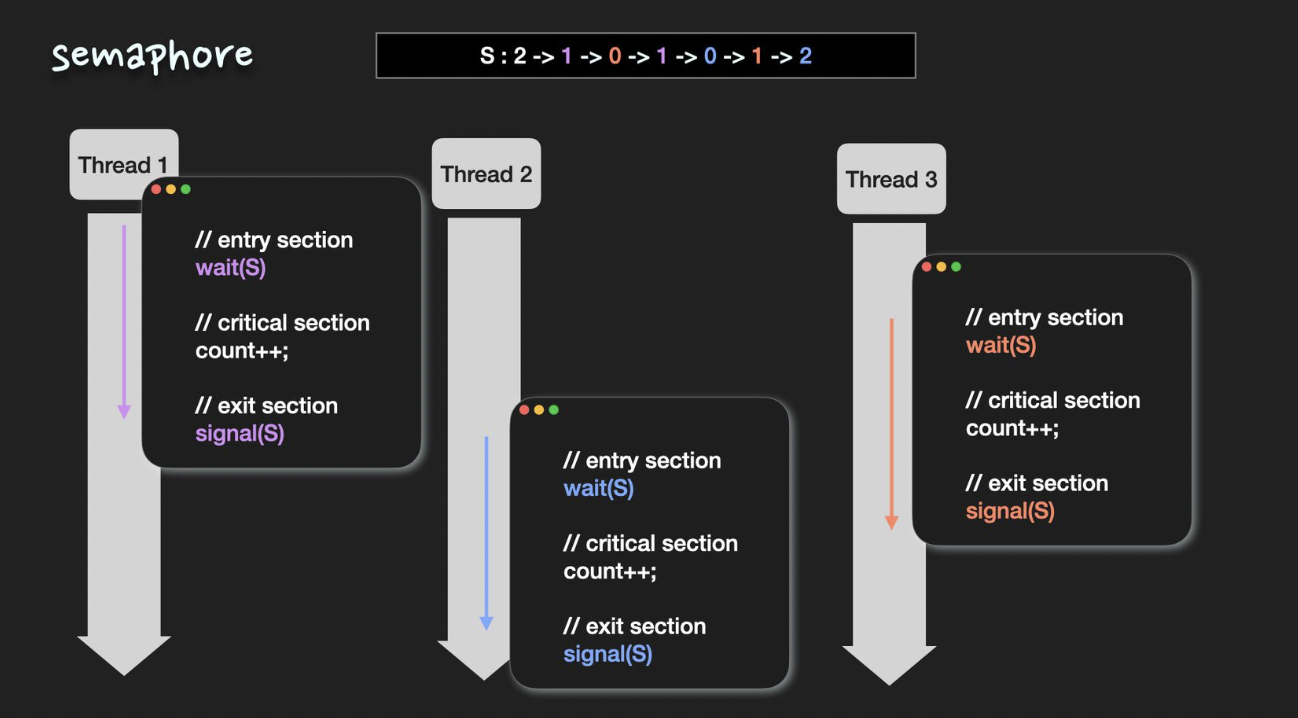 semaphore

S : 2 -> 1 -> 0 -> 1 -> 0 -> 1 -> 2

Thread 1

// entry section
wait(S)

// critical section
count++;

// exit section
signal(S)

Thread 2

// entry section
wait(S)

// critical section
count++;

// exit section
signal(S)

Thread 3

// entry section
wait(S)

// critical section
count++;

// exit section
signal(S)